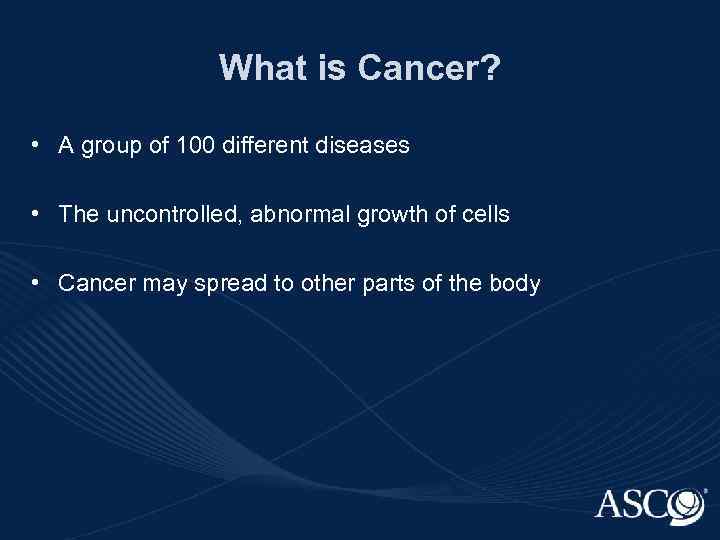 What is Cancer?

• A group of 100 different diseases

• The uncontrolled, abnormal growth of cells

• Cancer may spread to other parts of the body

ASCO®